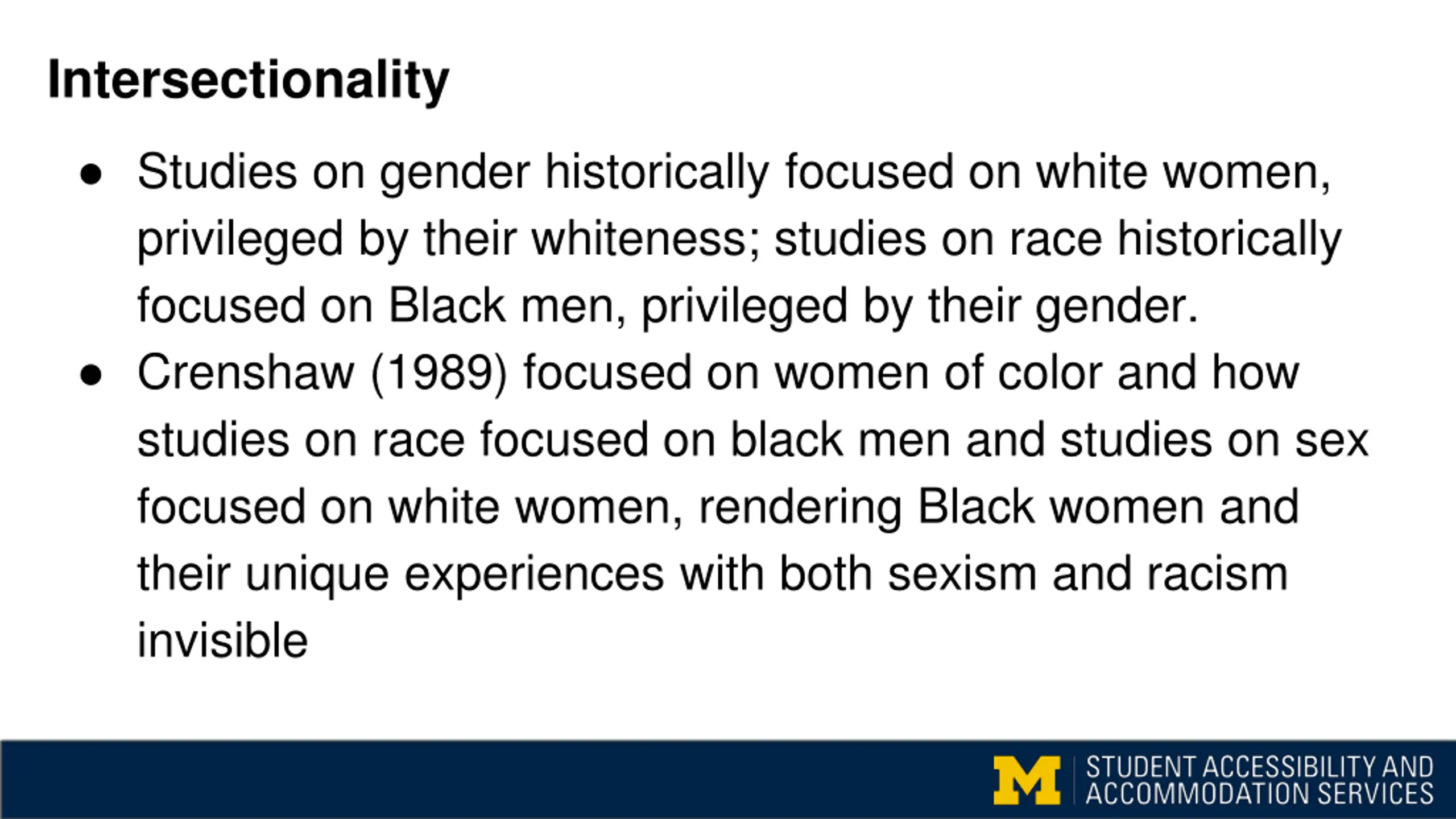 Intersectionality

● Studies on gender historically focused on white women, privileged by their whiteness; studies on race historically focused on Black men, privileged by their gender.
● Crenshaw (1989) focused on women of color and how studies on race focused on black men and studies on sex focused on white women, rendering Black women and their unique experiences with both sexism and racism invisible

M STUDENT ACCESSIBILITY AND ACCOMMODATION SERVICES